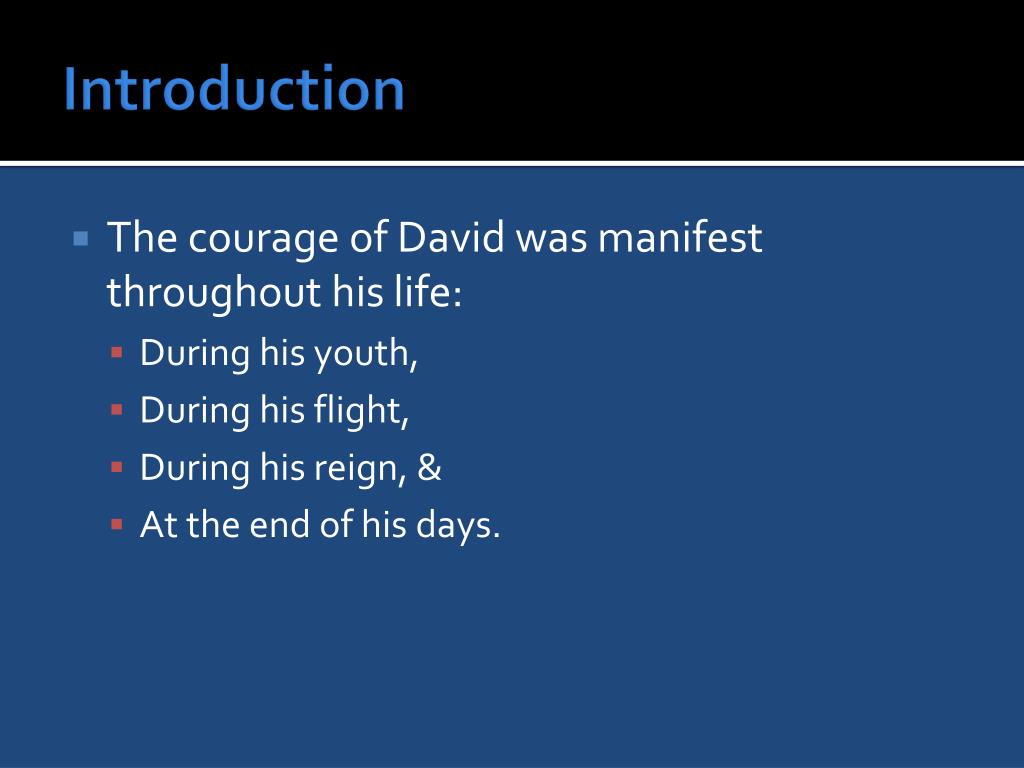 Introduction

The courage of David was manifest throughout his life:

During his youth,

During his flight,

During his reign, &

At the end of his days.